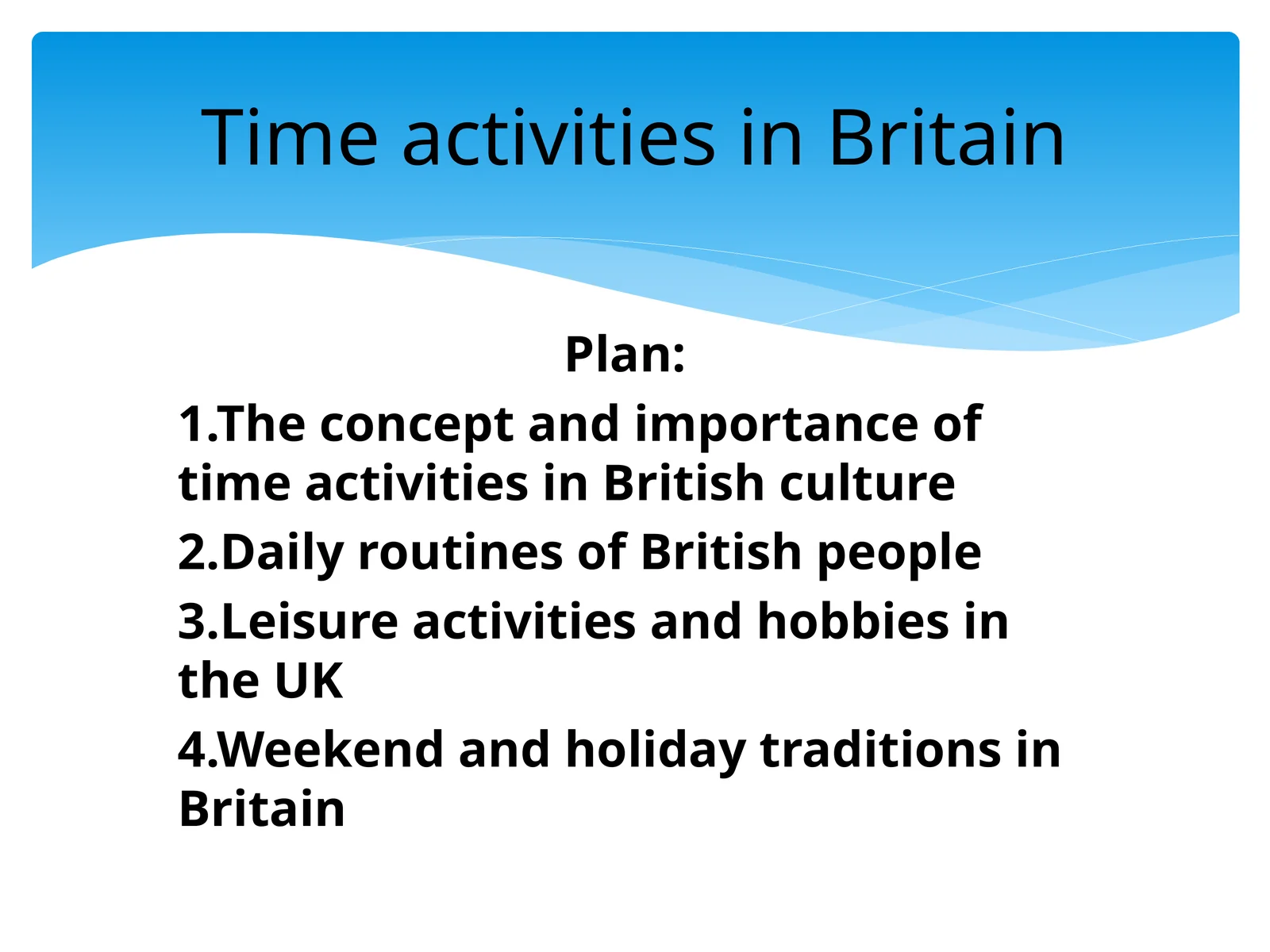 Time activities in Britain

Plan:

1.The concept and importance of time activities in British culture

2.Daily routines of British people

3.Leisure activities and hobbies in the UK

4.Weekend and holiday traditions in Britain